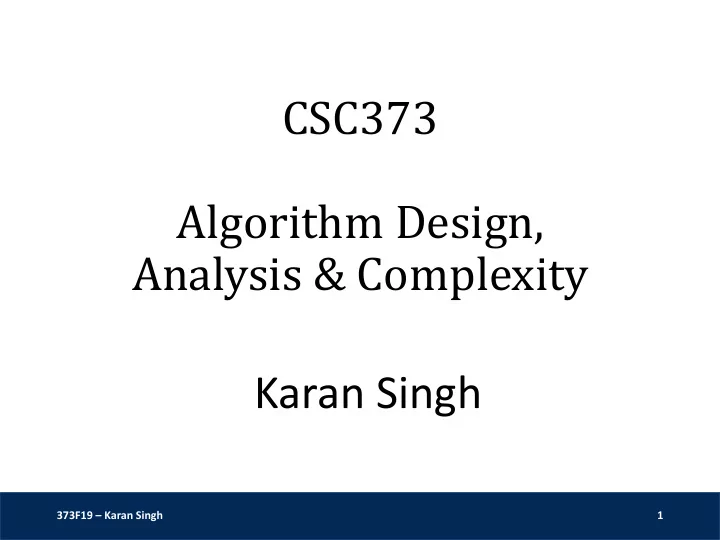 CSC373

Algorithm Design, Analysis & Complexity

Karan Singh

373F19 – Karan Singh

1